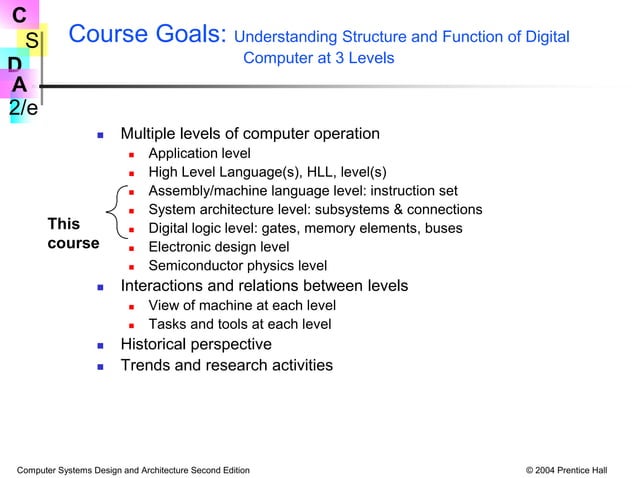 C
S
D
A
2/e

Course Goals: Understanding Structure and Function of Digital Computer at 3 Levels

- Multiple levels of computer operation
  - Application level
  - High Level Language(s), HLL, level(s)
  - Assembly/machine language level: instruction set
  - System architecture level: subsystems & connections
  - Digital logic level: gates, memory elements, buses
  - Electronic design level
  - Semiconductor physics level
- Interactions and relations between levels
  - View of machine at each level
  - Tasks and tools at each level
- Historical perspective
- Trends and research activities

This course

Computer Systems Design and Architecture Second Edition

© 2004 Prentice Hall